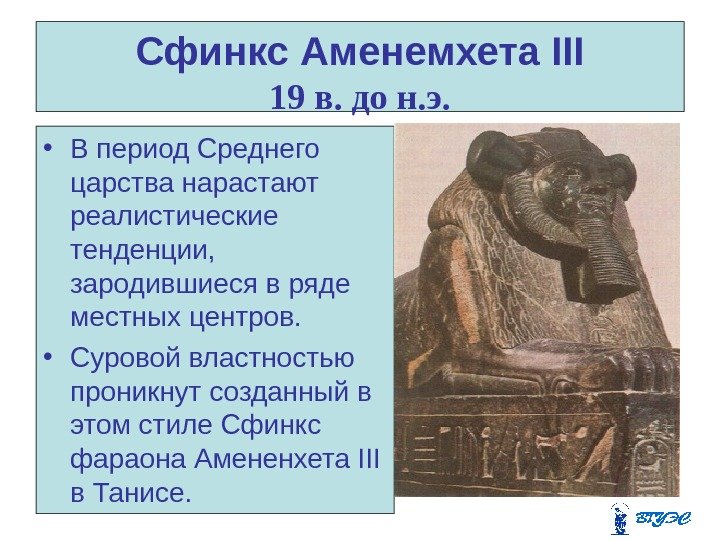 Сфинкс Аменемхета III
19 в. до н.э.

• В период Среднего царства нарастают реалистические тенденции, зародившиеся в ряде местных центров.
• Суровой властностью проникнут созданный в этом стиле Сфинкс фараона Амененхета III в Танисе.

ВГУЭС